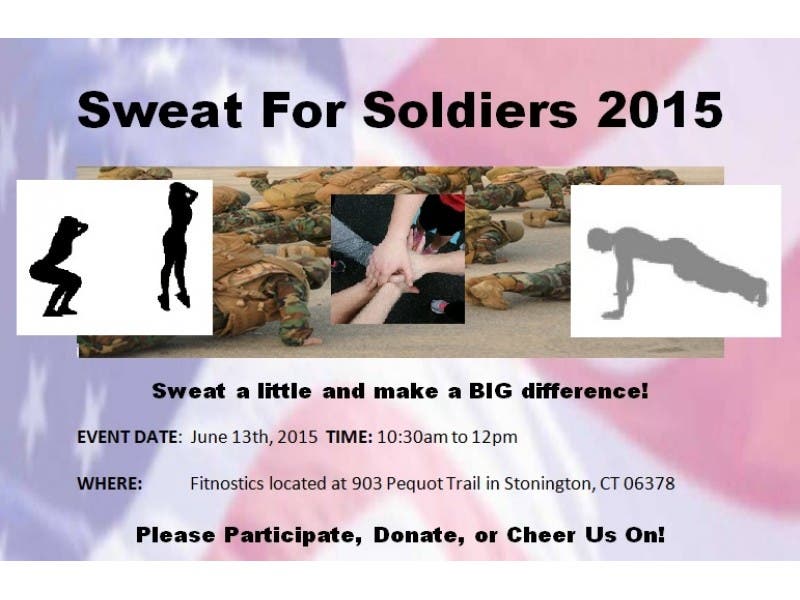 Sweat For Soldiers 2015

Sweat a little and make a BIG difference!

EVENT DATE: June 13th, 2015 TIME: 10:30am to 12pm

WHERE: Fitnostics located at 903 Pequot Trail in Stonington, CT 06378

Please Participate, Donate, or Cheer Us On!